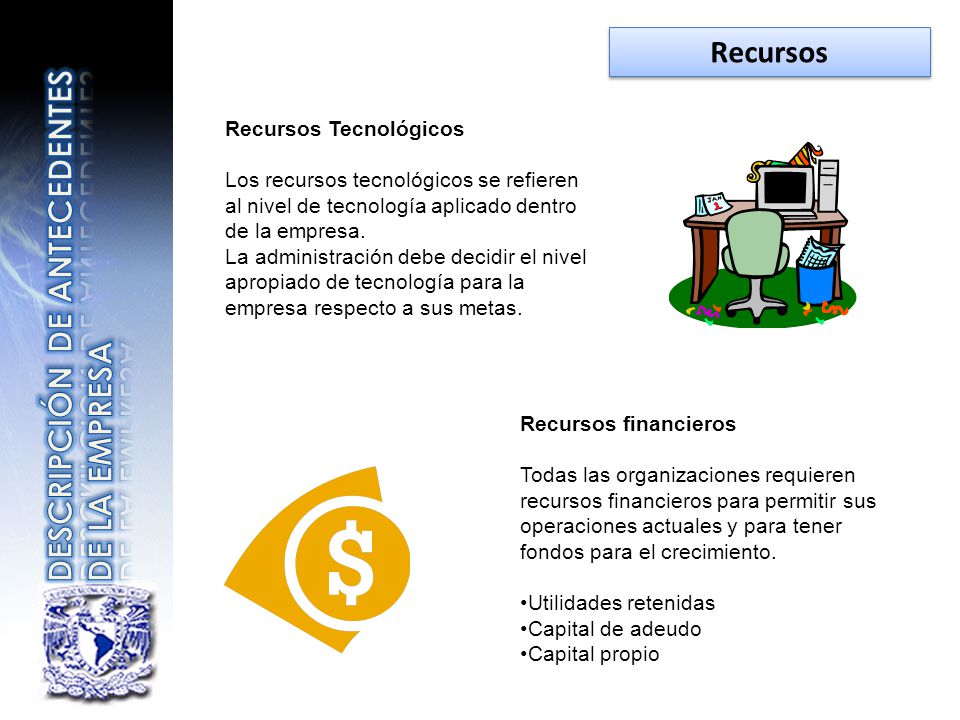 DESCRIPCIÓN DE ANTECEDENTES DE LA EMPRESA

Recursos

Recursos Tecnológicos

Los recursos tecnológicos se refieren al nivel de tecnología aplicado dentro de la empresa.
La administración debe decidir el nivel apropiado de tecnología para la empresa respecto a sus metas.

JAN 1

Recursos financieros

Todas las organizaciones requieren recursos financieros para permitir sus operaciones actuales y para tener fondos para el crecimiento.

•Utilidades retenidas
•Capital de adeudo
•Capital propio

$